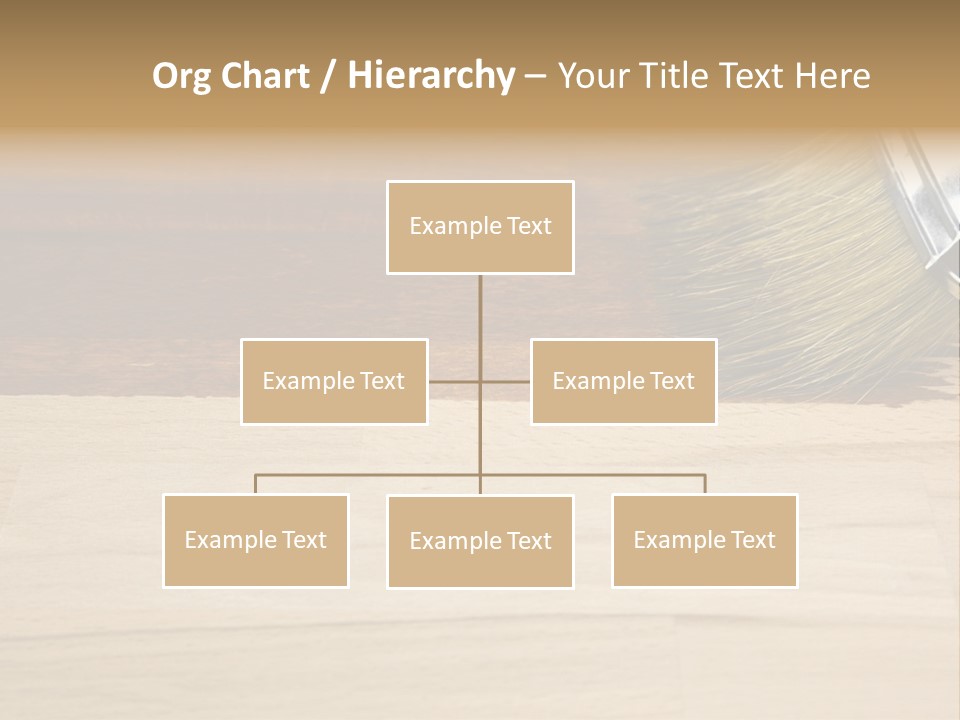 Org Chart / Hierarchy – Your Title Text Here

Example Text

Example Text

Example Text

Example Text

Example Text

Example Text